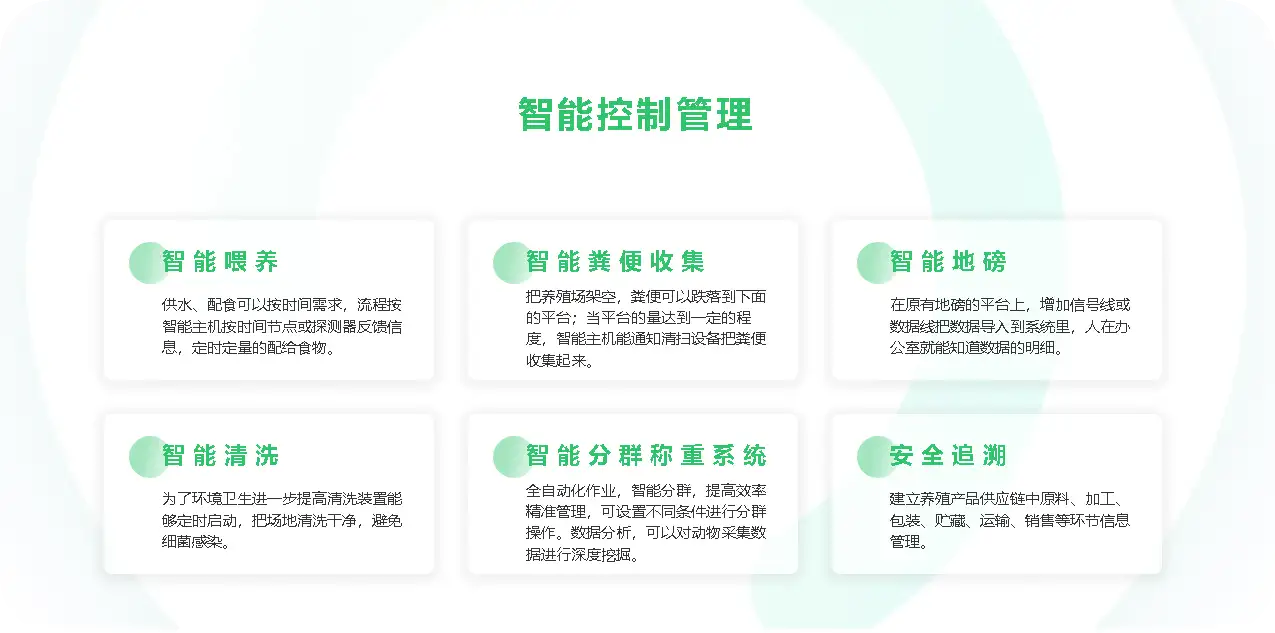 智能控制管理

智能喂养

供水、配食可以按时间需求，流程按智能主机按时间节点或探测器反馈信息，定时定量的配给食物。

智能粪便收集

把养殖场架空，粪便可以跌落到下面的平台；当平台的量达到一定的程度，智能主机能通知清扫设备把粪便收集起来。

智能地磅

在原有地磅的平台上，增加信号线或数据线把数据导入到系统里，人在办公室就能知道数据的明细。

智能清洗

为了环境卫生进一步提高清洗装置能够定时启动，把场地清洗干净，避免细菌感染。

智能分群称重系统

全自动化作业，智能分群，提高效率精准管理，可设置不同条件进行分群操作。数据分析，可以对动物采集数据进行深度挖掘。

安全追溯

建立养殖产品供应链中原料、加工、包装、贮藏、运输、销售等环节信息管理。